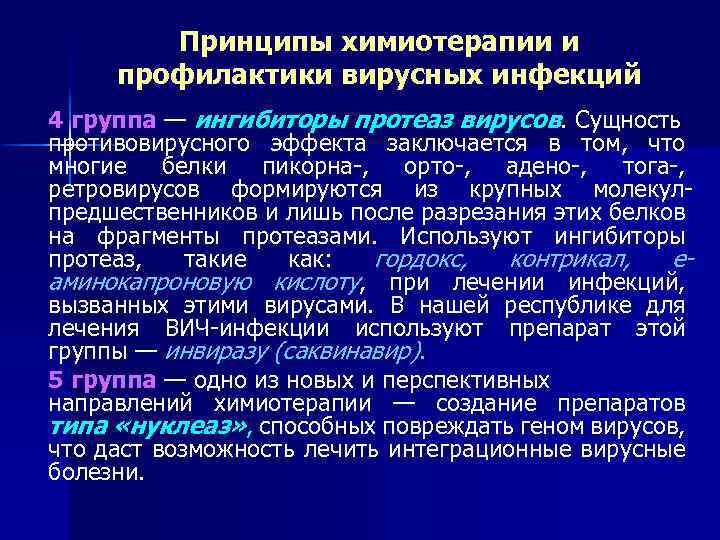 Принципы химиотерапии и профилактики вирусных инфекций

4 группа — ингибиторы протеаз вирусов. Сущность противовирусного эффекта заключается в том, что многие белки пикорна-, орто-, адено-, тога-, ретровирусов формируются из крупных молекул-предшественников и лишь после разрезания этих белков на фрагменты протеазами. Используют ингибиторы протеаз, такие как: гордокс, контрикал, е-аминокапроновую кислоту, при лечении инфекций, вызванных этими вирусами. В нашей республике для лечения ВИЧ-инфекции используют препарат этой группы — инвиразу (саквинавир).

5 группа — одно из новых и перспективных направлений химиотерапии — создание препаратов типа «нуклеаз», способных повреждать геном вирусов, что даст возможность лечить интеграционные вирусные болезни.